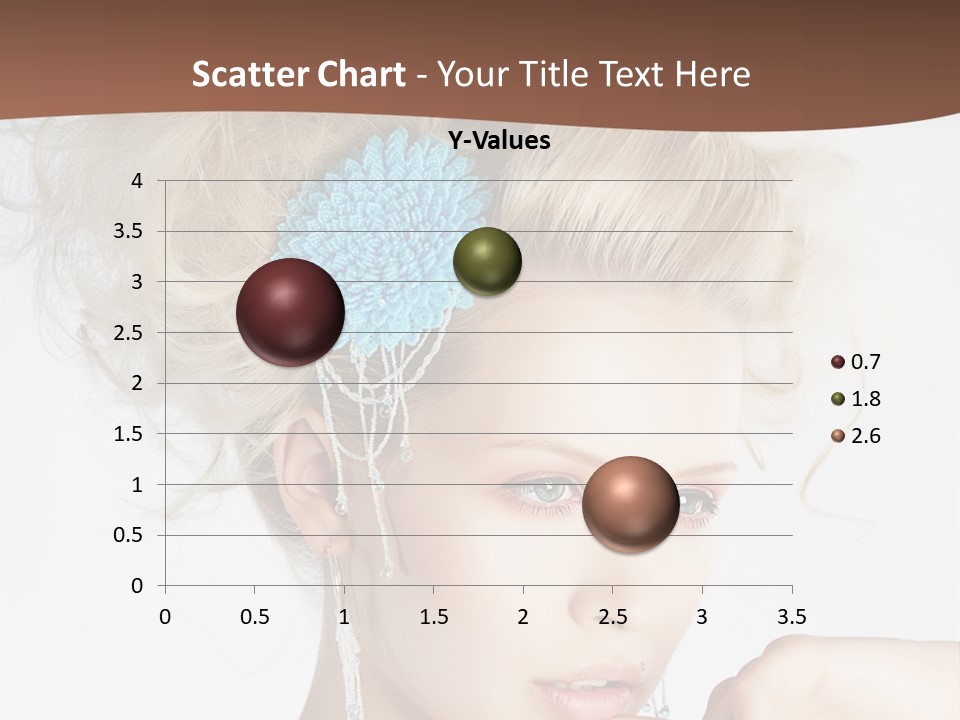 Scatter Chart - Your Title Text Here

Y-Values

4
3.5
3
2.5
2
1.5
1
0.5
0

0 0.5 1 1.5 2 2.5 3 3.5

0.7
1.8
2.6